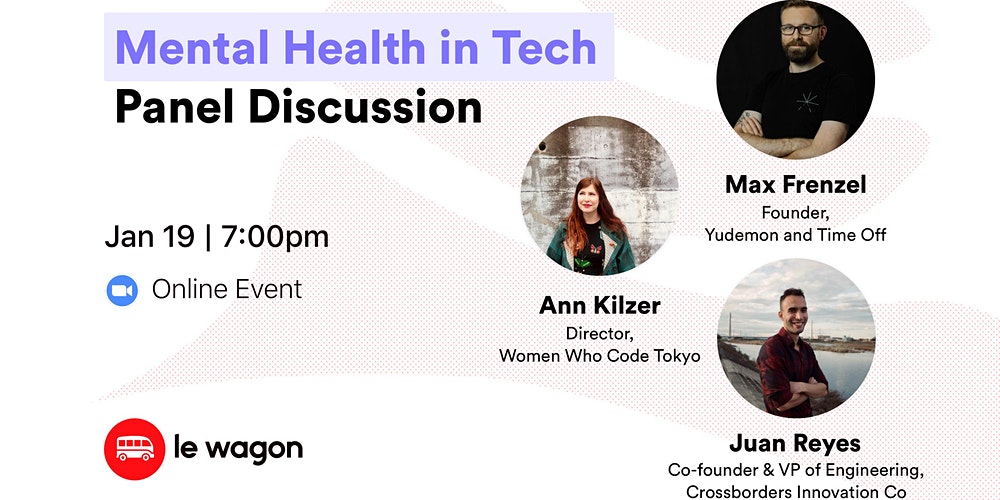 Mental Health in Tech
Panel Discussion

Jan 19 | 7:00pm

Online Event

le wagon

Max Frenzel
Founder, Yudemon and Time Off

Ann Kilzer
Director, Women Who Code Tokyo

Juan Reyes
Co-founder & VP of Engineering, Crossborders Innovation Co